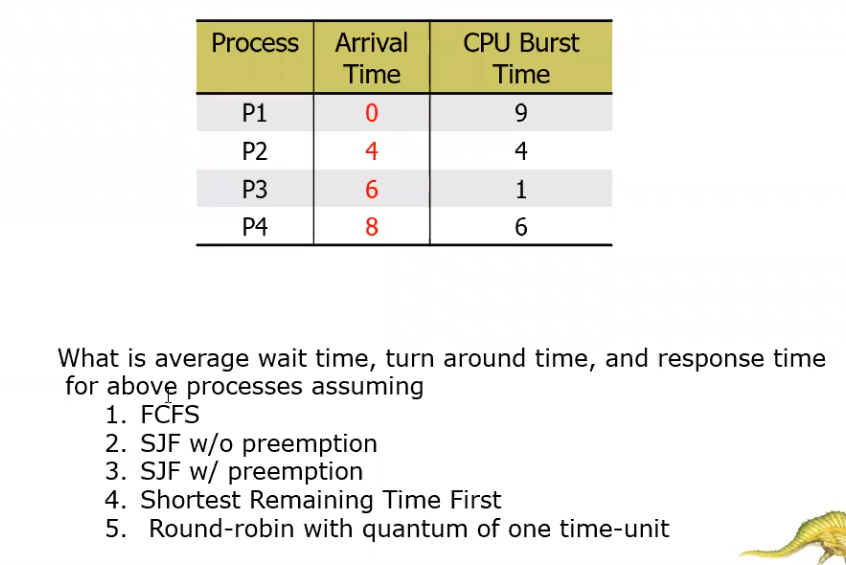 | Process | Arrival Time | CPU Burst Time |
|---|---|---|
| P1 | 0 | 9 |
| P2 | 4 | 4 |
| P3 | 6 | 1 |
| P4 | 8 | 6 |

What is average wait time, turn around time, and response time for above processes assuming

1. FCFS
2. SJF w/o preemption
3. SJF w/ preemption
4. Shortest Remaining Time First
5. Round-robin with quantum of one time-unit